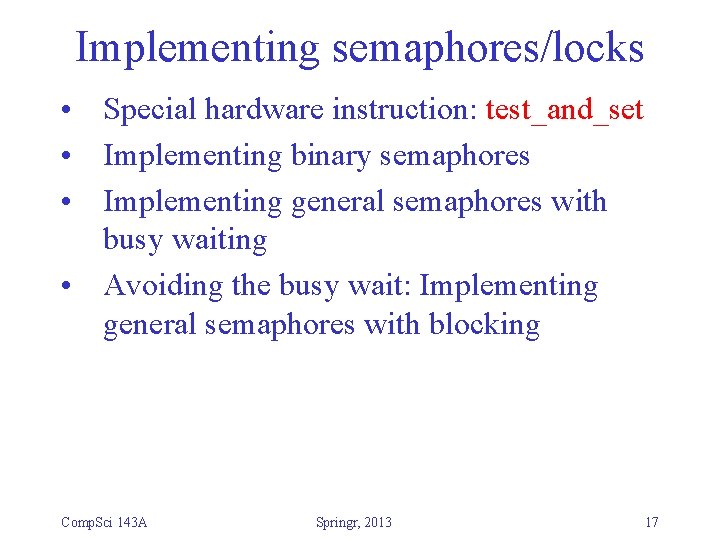 Implementing semaphores/locks

• Special hardware instruction: test_and_set
• Implementing binary semaphores
• Implementing general semaphores with busy waiting
• Avoiding the busy wait: Implementing general semaphores with blocking

CompSci 143A

Springr, 2013

17